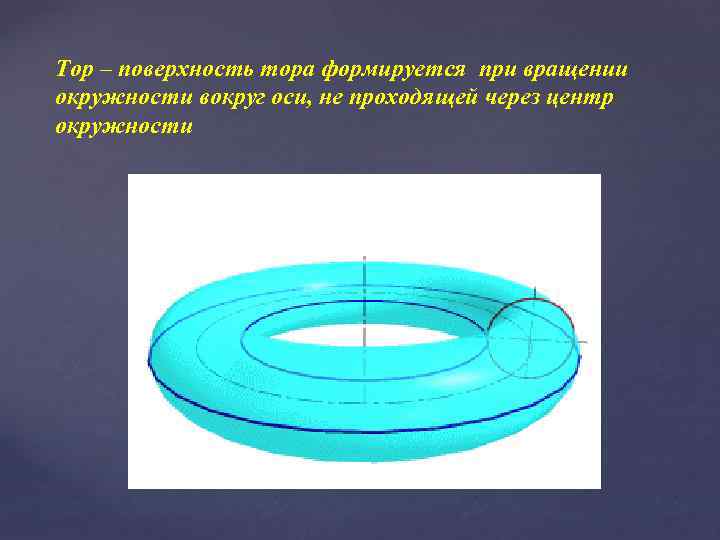 Тор – поверхность тора формируется при вращении окружности вокруг оси, не проходящей через центр окружности